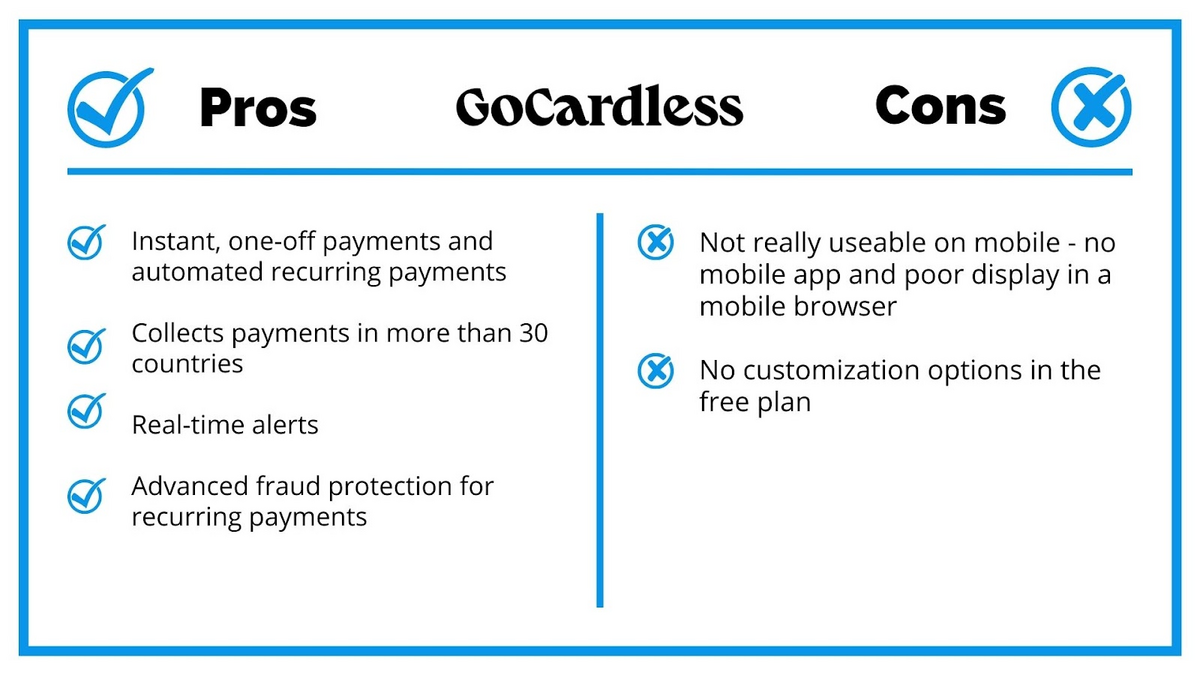 Pros GoCardless Cons

Instant, one-off payments and automated recurring payments

Collects payments in more than 30 countries

Real-time alerts

Advanced fraud protection for recurring payments

Not really useable on mobile - no mobile app and poor display in a mobile browser

No customization options in the free plan